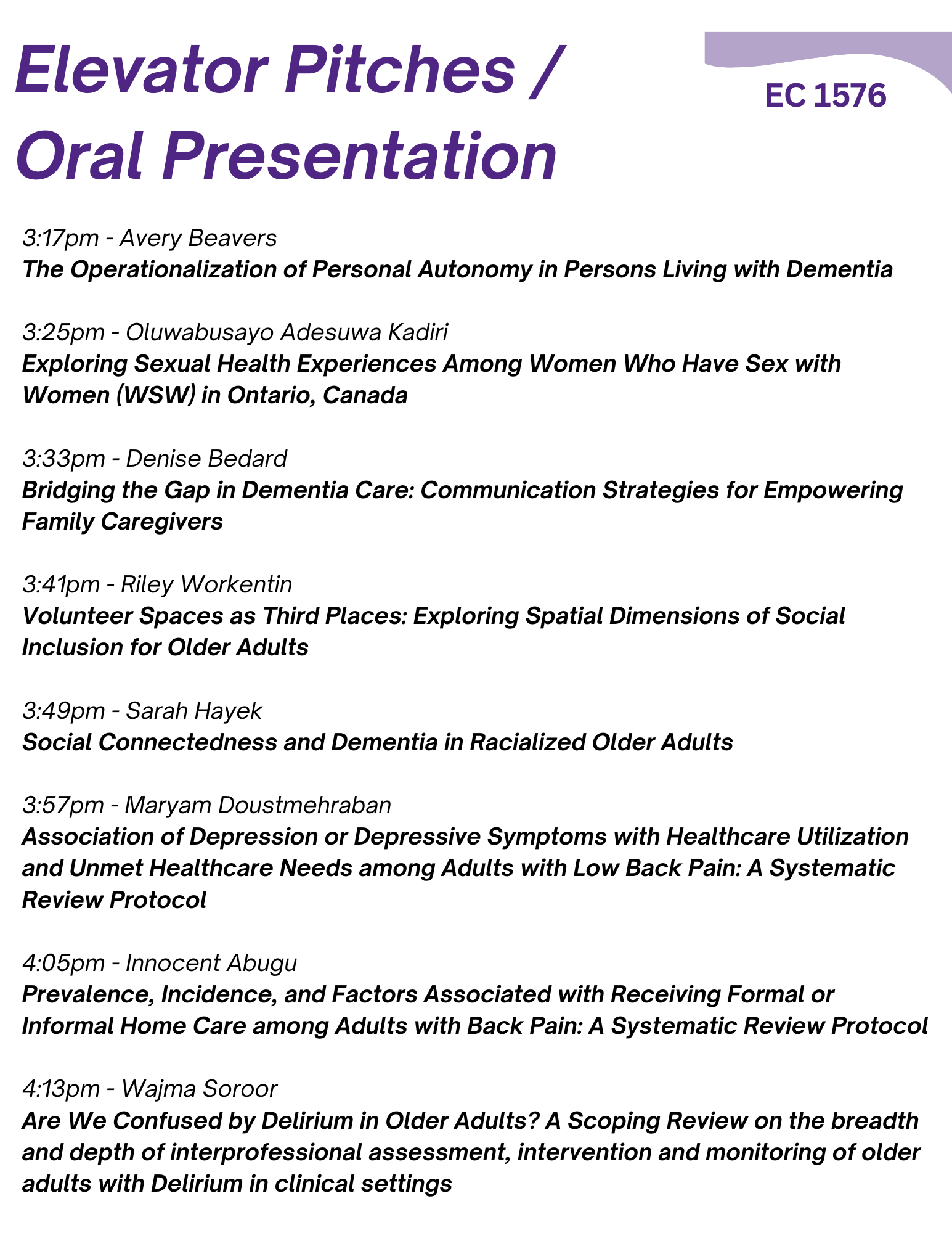 Elevator Pitches / Oral Presentation

EC 1576

3:17pm - Avery Beavers
The Operationalization of Personal Autonomy in Persons Living with Dementia

3:25pm - Oluwabusayo Adesuwa Kadiri
Exploring Sexual Health Experiences Among Women Who Have Sex with Women (WSW) in Ontario, Canada

3:33pm - Denise Bedard
Bridging the Gap in Dementia Care: Communication Strategies for Empowering Family Caregivers

3:41pm - Riley Workentin
Volunteer Spaces as Third Places: Exploring Spatial Dimensions of Social Inclusion for Older Adults

3:49pm - Sarah Hayek
Social Connectedness and Dementia in Racialized Older Adults

3:57pm - Maryam Doustmehraban
Association of Depression or Depressive Symptoms with Healthcare Utilization and Unmet Healthcare Needs among Adults with Low Back Pain: A Systematic Review Protocol

4:05pm - Innocent Abugu
Prevalence, Incidence, and Factors Associated with Receiving Formal or Informal Home Care among Adults with Back Pain: A Systematic Review Protocol

4:13pm - Wajma Soroor
Are We Confused by Delirium in Older Adults? A Scoping Review on the breadth and depth of interprofessional assessment, intervention and monitoring of older adults with Delirium in clinical settings